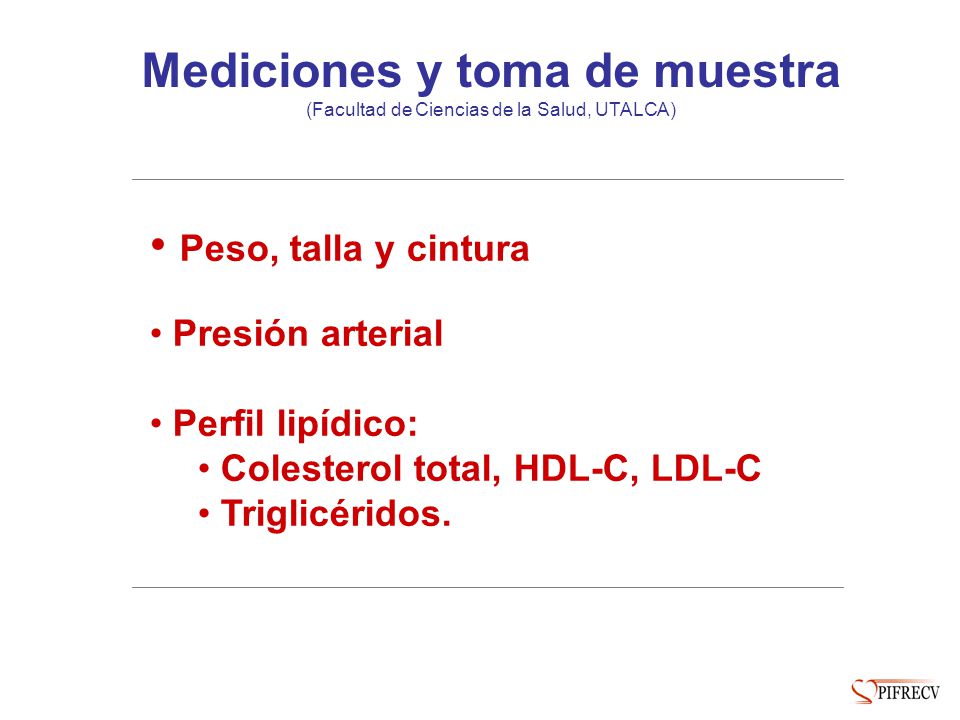 Mediciones y toma de muestra
(Facultad de Ciencias de la Salud, UTALCA)

• Peso, talla y cintura

• Presión arterial

• Perfil lipídico:
• Colesterol total, HDL-C, LDL-C
• Triglicéridos.

PIFRECV